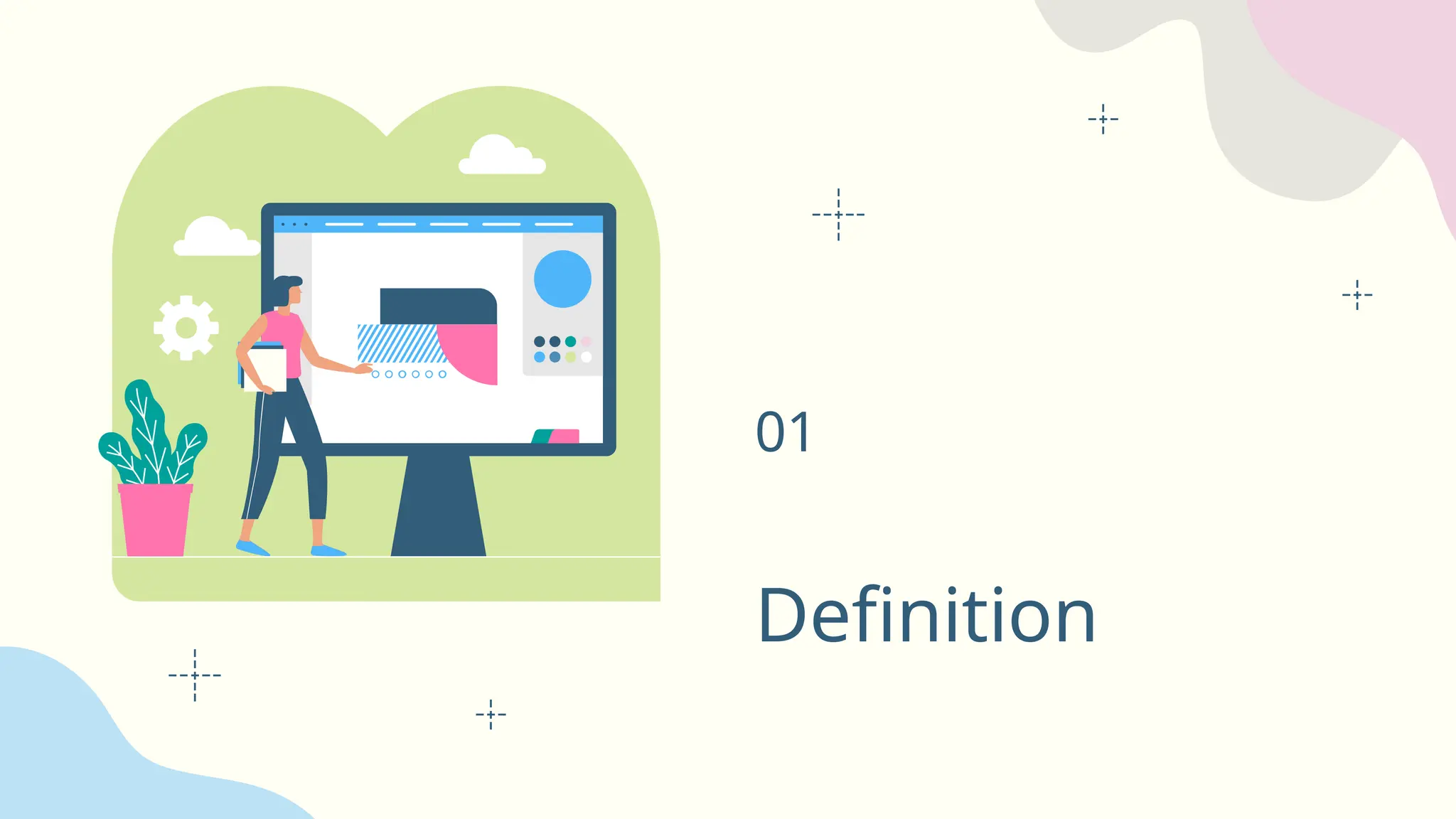 01

Definition